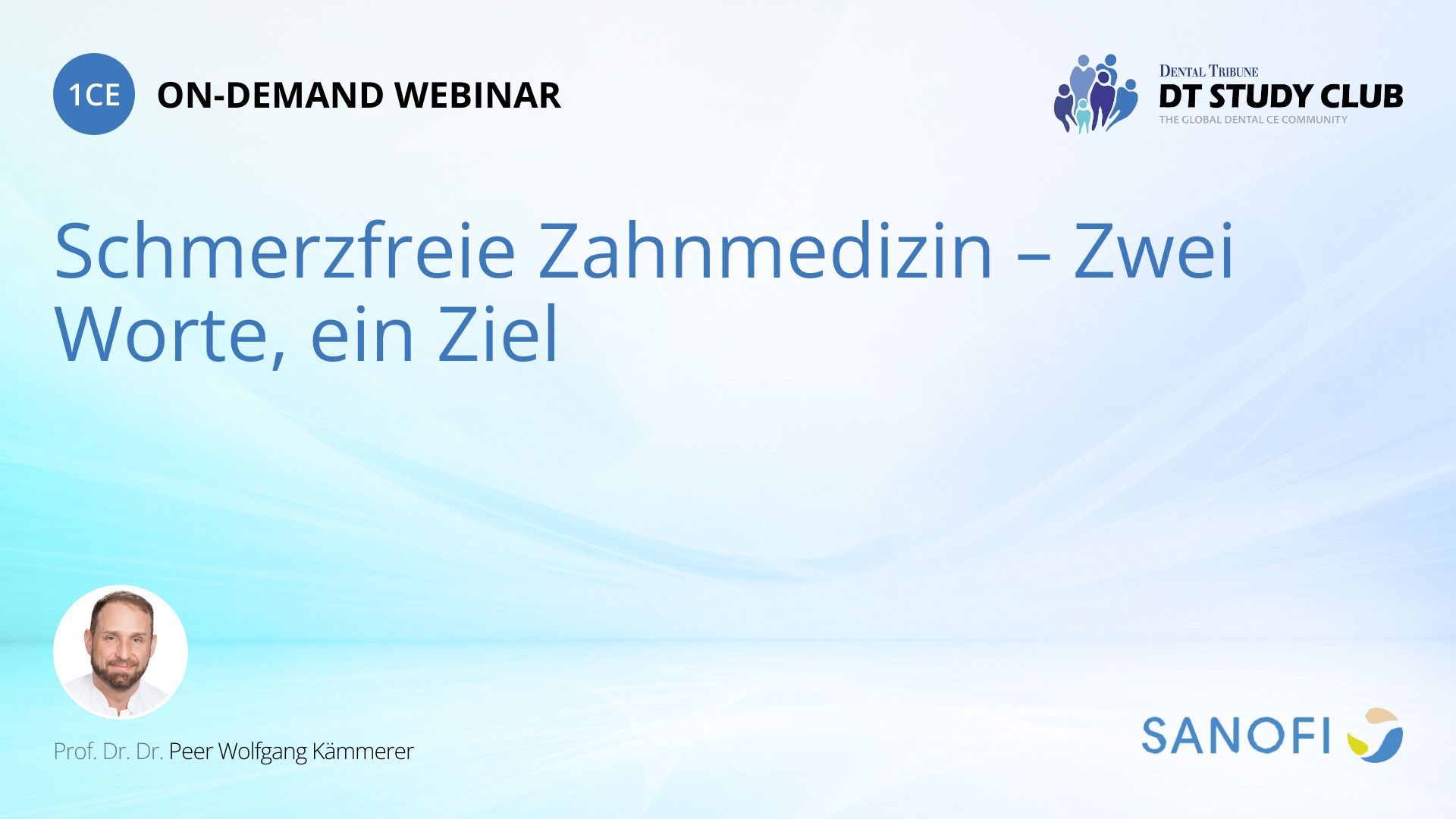 1CE ON-DEMAND WEBINAR

DENTAL TRIBUNE
DT STUDY CLUB
THE GLOBAL DENTAL CE COMMUNITY

Schmerzfreie Zahnmedizin – Zwei Worte, ein Ziel

Prof. Dr. Dr. Peer Wolfgang Kämmerer

SANOFI